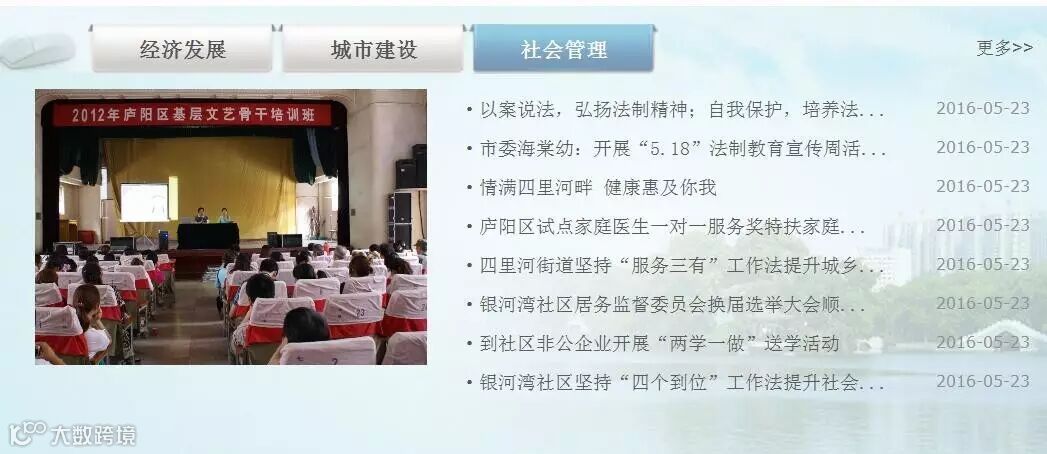 经济发展 城市建设 社会管理

更多>>

2012年庐阳区基层文艺骨干培训班

• 以案说法，弘扬法制精神；自我保护，培养法... 2016-05-23
• 市委海棠幼：开展“5.18”法制教育宣传周活... 2016-05-23
• 情满四里河畔 健康惠及你我 2016-05-23
• 庐阳区试点家庭医生一对一服务奖特扶家庭... 2016-05-23
• 四里河街道坚持“服务三有”工作法提升城乡... 2016-05-23
• 银河湾社区居务监督委员会换届选举大会顺... 2016-05-23
• 到社区非公企业开展“两学一做”送学活动 2016-05-23
• 银河湾社区坚持“四个到位”工作法提升社会... 2016-05-23

大数跨境